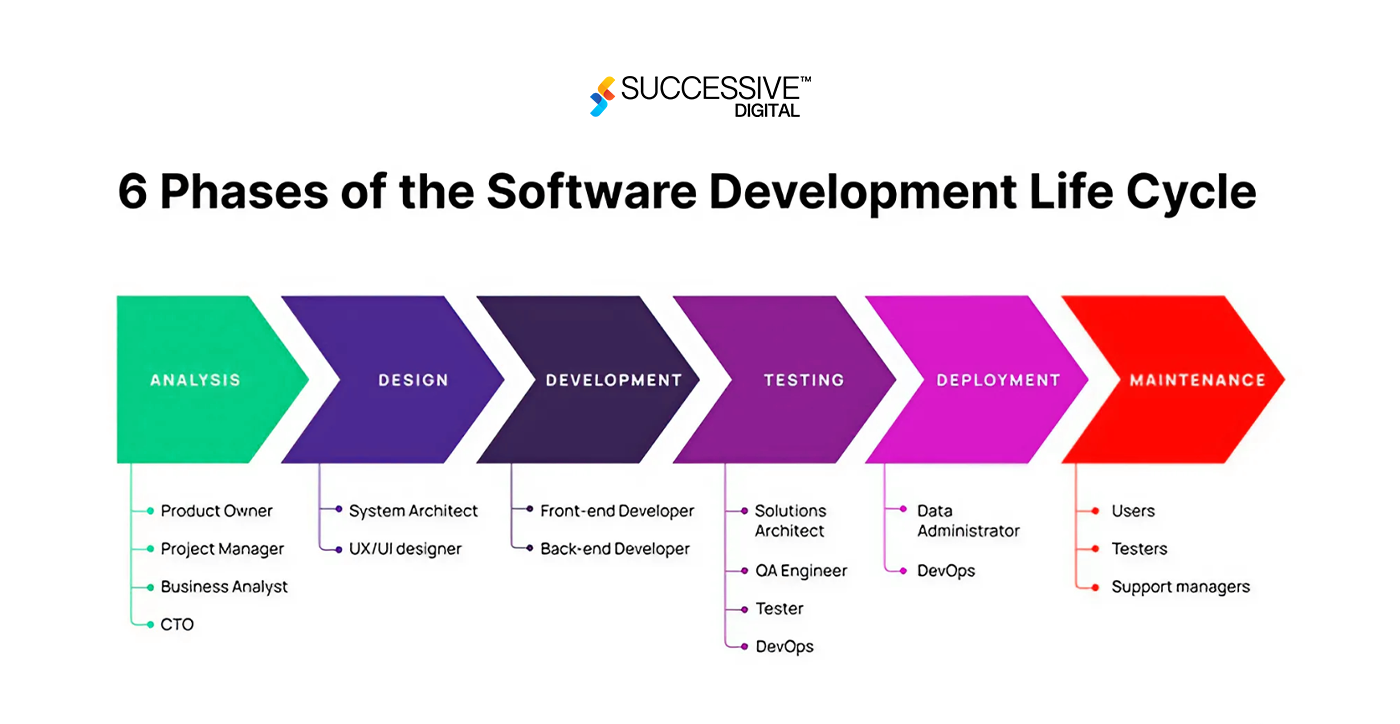 SUCCESSIVE™
DIGITAL

6 Phases of the Software Development Life Cycle

ANALYSIS
Product Owner
Project Manager
Business Analyst
CTO

DESIGN
System Architect
UX/UI designer

DEVELOPMENT
Front-end Developer
Back-end Developer

TESTING
Solutions Architect
QA Engineer
Tester
DevOps

DEPLOYMENT
Data Administrator
DevOps

MAINTENANCE
Users
Testers
Support managers